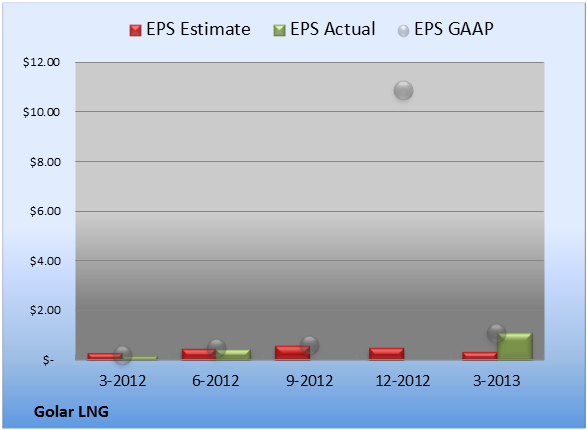 EPS Estimate EPS Actual EPS GAAP

$12.00
$10.00
$8.00
$6.00
$4.00
$2.00
$-

3-2012 6-2012 9-2012 12-2012 3-2013

Golar LNG